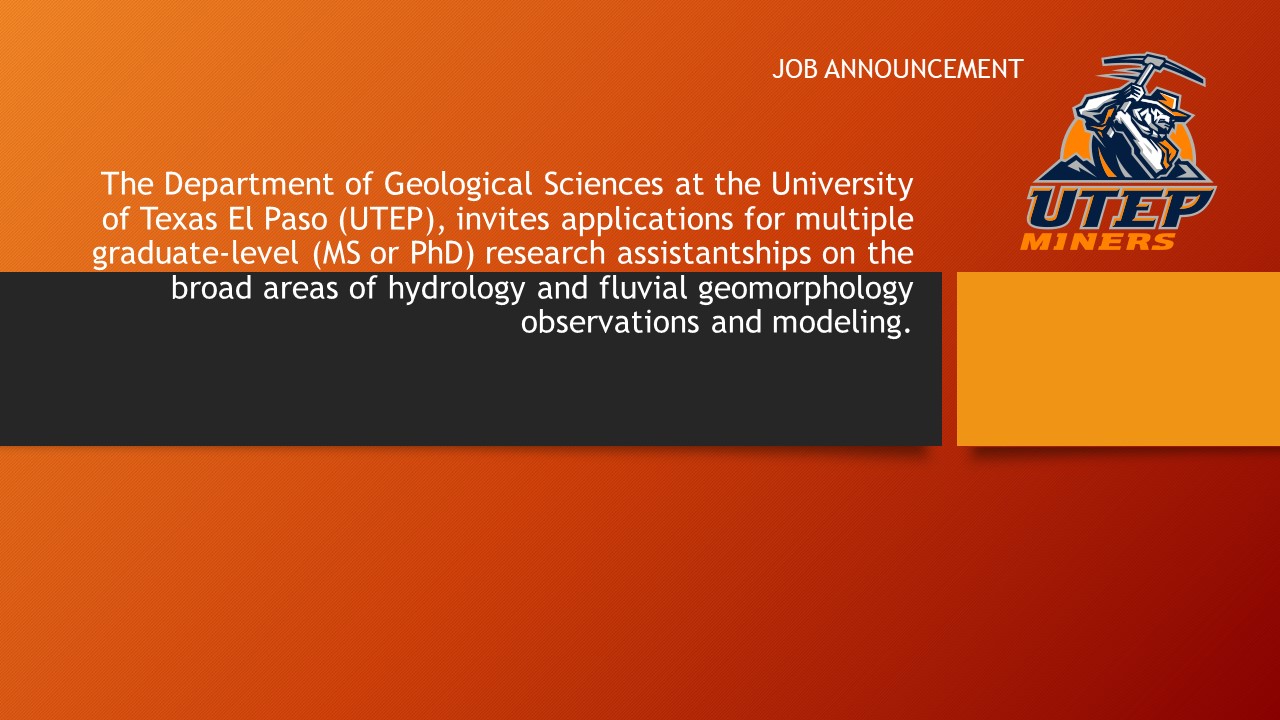 JOB ANNOUNCEMENT

UTEP
MINERS

The Department of Geological Sciences at the University of Texas El Paso (UTEP), invites applications for multiple graduate-level (MS or PhD) research assistantships on the broad areas of hydrology and fluvial geomorphology observations and modeling.